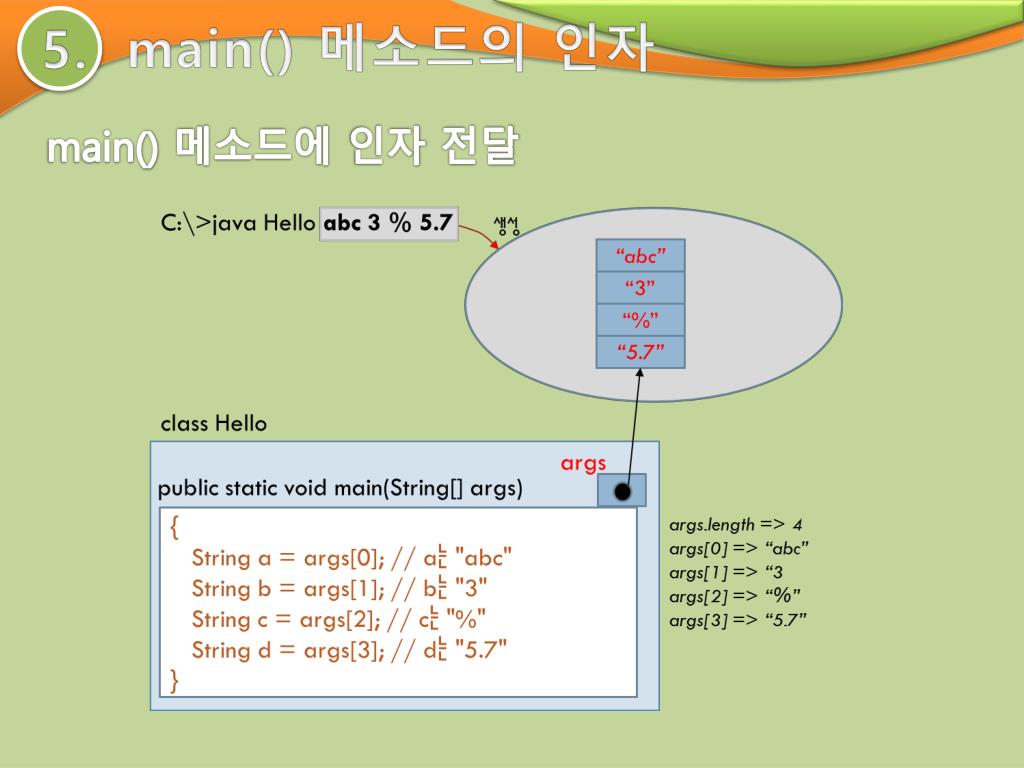 5. main() 메소드의 인자

main() 메소드에 인자 전달

C:\>java Hello abc 3 % 5.7

생성

“abc”
“3”
“%”
“5.7”

class Hello

args

public static void main(String[] args)

{
String a = args[0]; // a는 "abc"
String b = args[1]; // b는 "3"
String c = args[2]; // c는 "%"
String d = args[3]; // d는 "5.7"
}

args.length => 4
args[0] => “abc”
args[1] => “3
args[2] => “%”
args[3] => “5.7”